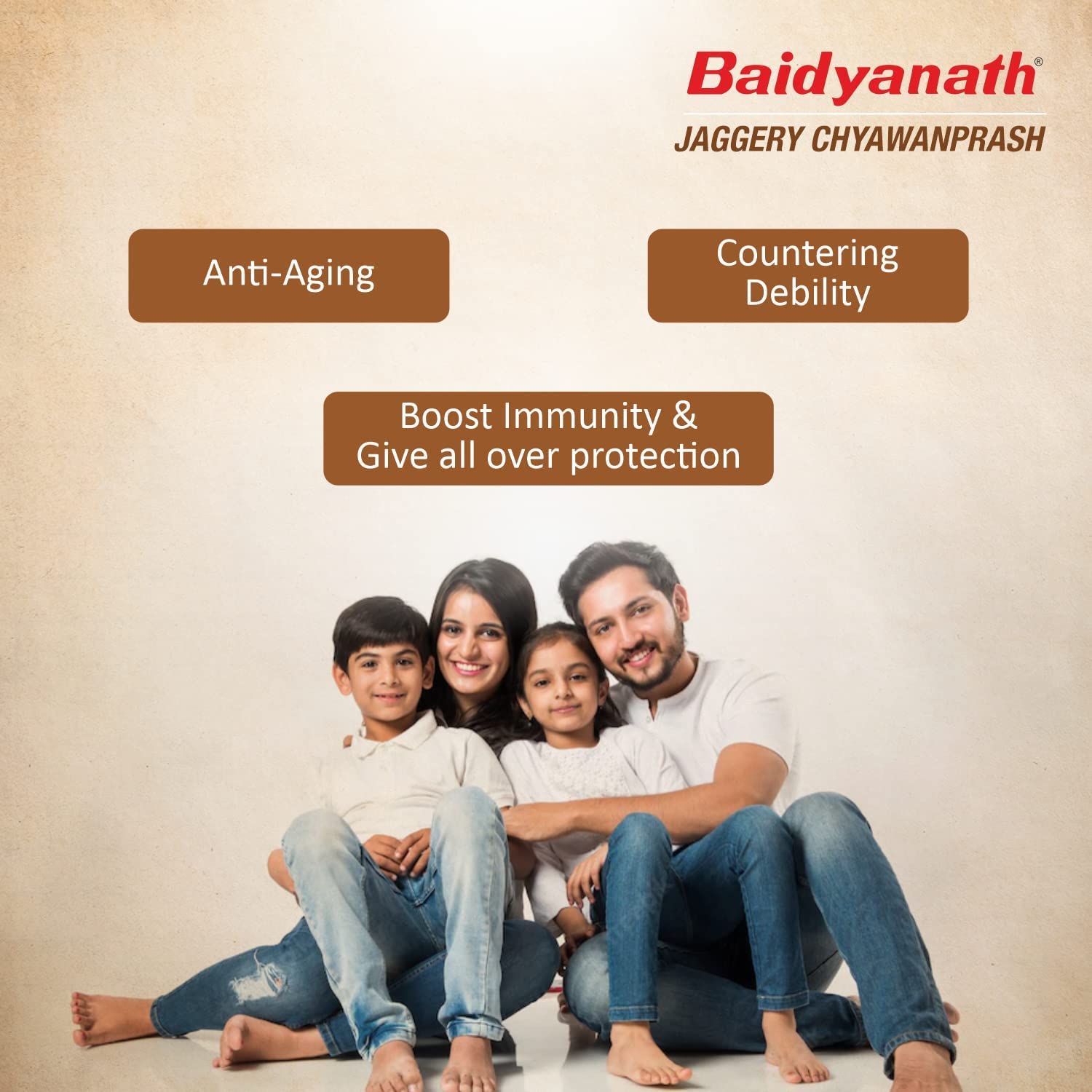 Baidyanath®
JAGGERY CHYAWANPRASH

Anti-Aging

Countering Debility

Boost Immunity & Give all over protection